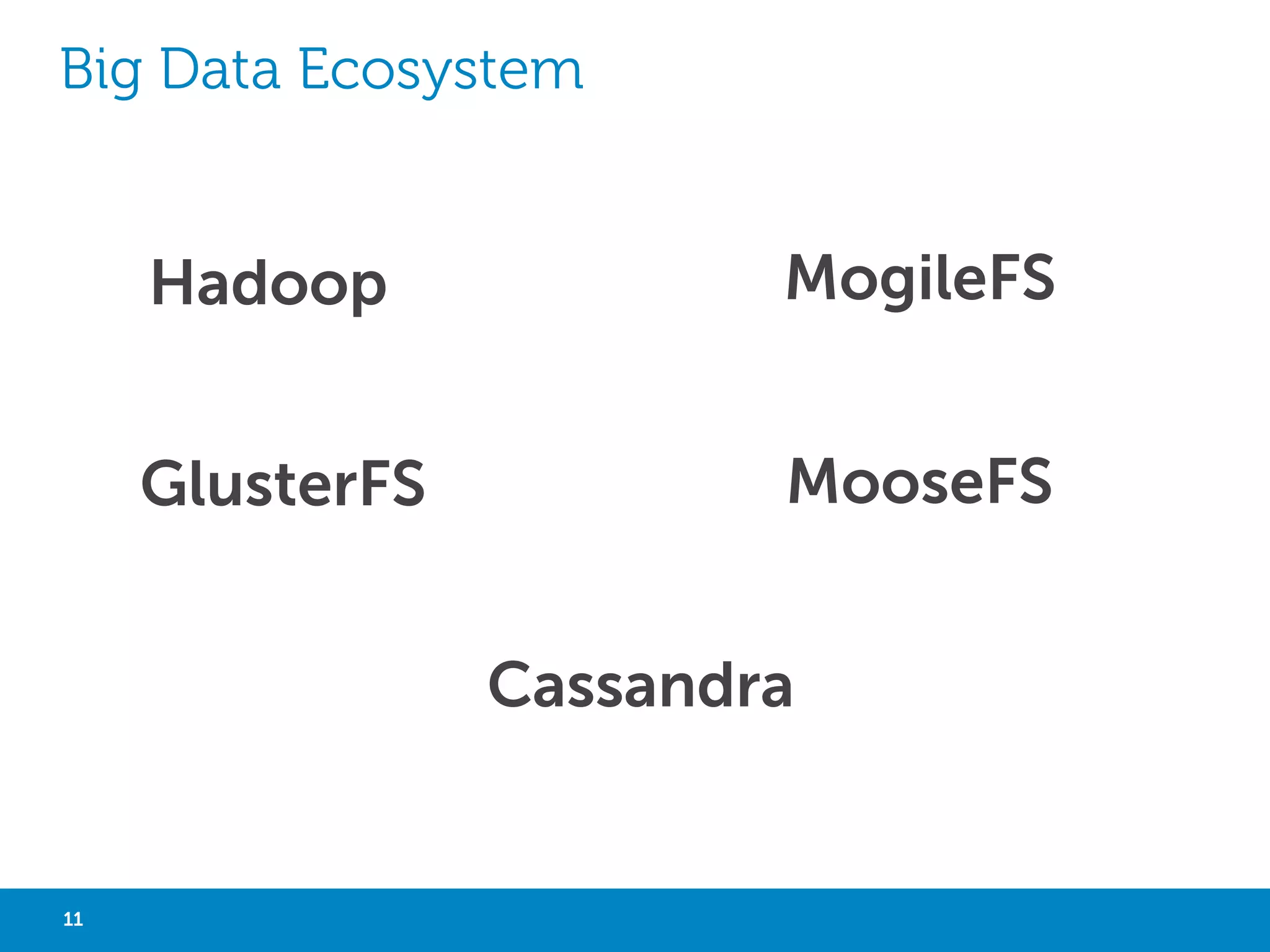 Big Data Ecosystem

Hadoop

MogileFS

GlusterFS

MooseFS

Cassandra

11